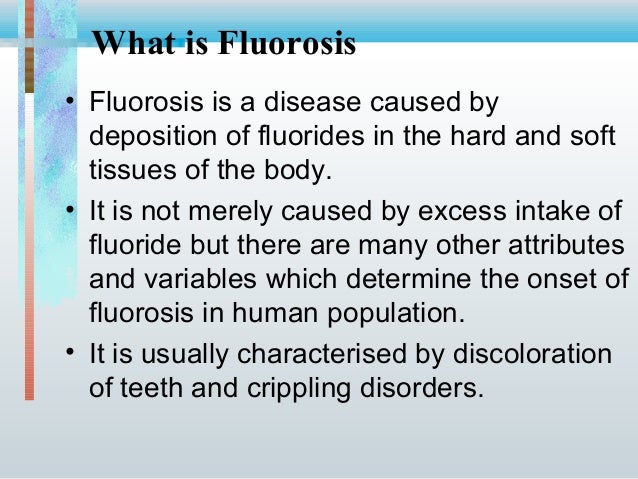 What is Fluorosis

• Fluorosis is a disease caused by deposition of fluorides in the hard and soft tissues of the body.

• It is not merely caused by excess intake of fluoride but there are many other attributes and variables which determine the onset of fluorosis in human population.

• It is usually characterised by discoloration of teeth and crippling disorders.